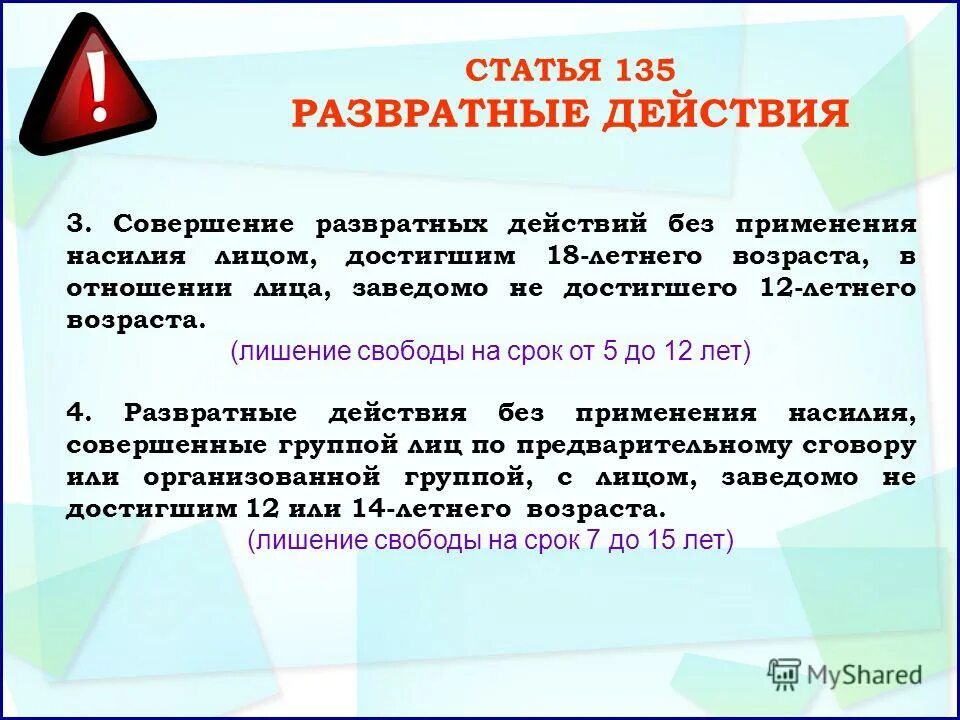 !

СТАТЬЯ 135
РАЗВРАТНЫЕ ДЕЙСТВИЯ

3. Совершение развратных действий без применения насилия лицом, достигшим 18-летнего возраста, в отношении лица, заведомо не достигшего 12-летнего возраста.
(лишение свободы на срок от 5 до 12 лет)

4. Развратные действия без применения насилия, совершенные группой лиц по предварительному сговору или организованной группой, с лицом, заведомо не достигшим 12 или 14-летнего возраста.
(лишение свободы на срок 7 до 15 лет)

MyShared